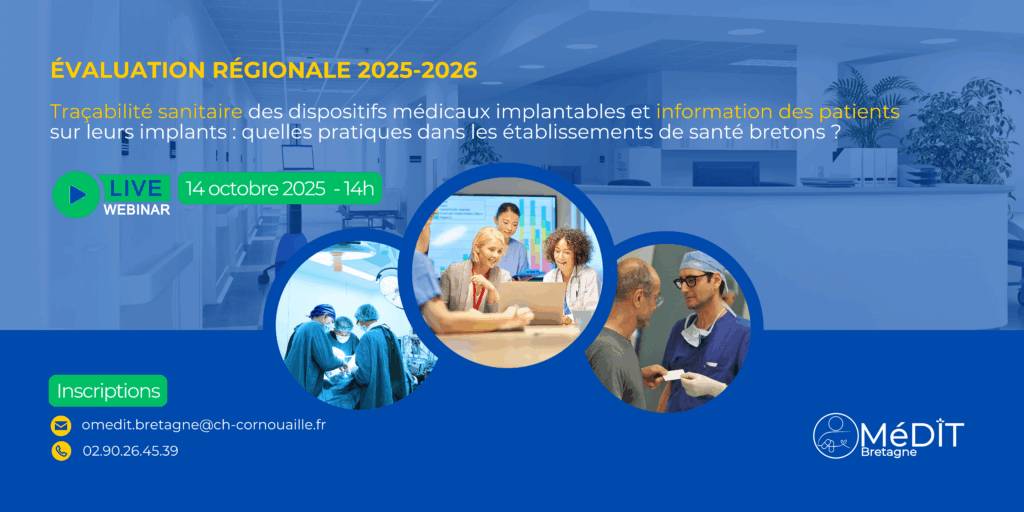 ÉVALUATION RÉGIONALE 2025-2026

Traçabilité sanitaire des dispositifs médicaux implantables et information des patients sur leurs implants : quelles pratiques dans les établissements de santé bretons ?

LIVE WEBINAR

14 octobre 2025 - 14h

Inscriptions

omedit.bretagne@ch-cornouaille.fr

02.90.26.45.39

MéDIT Bretagne